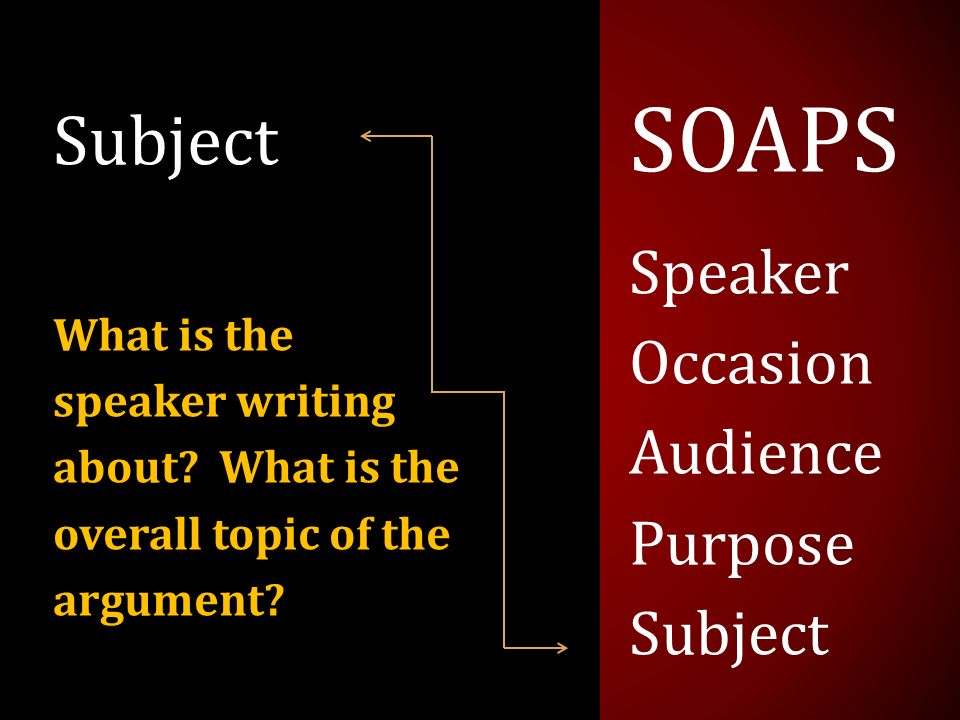 Subject

What is the speaker writing about? What is the overall topic of the argument?

SOAPS

Speaker
Occasion
Audience
Purpose
Subject